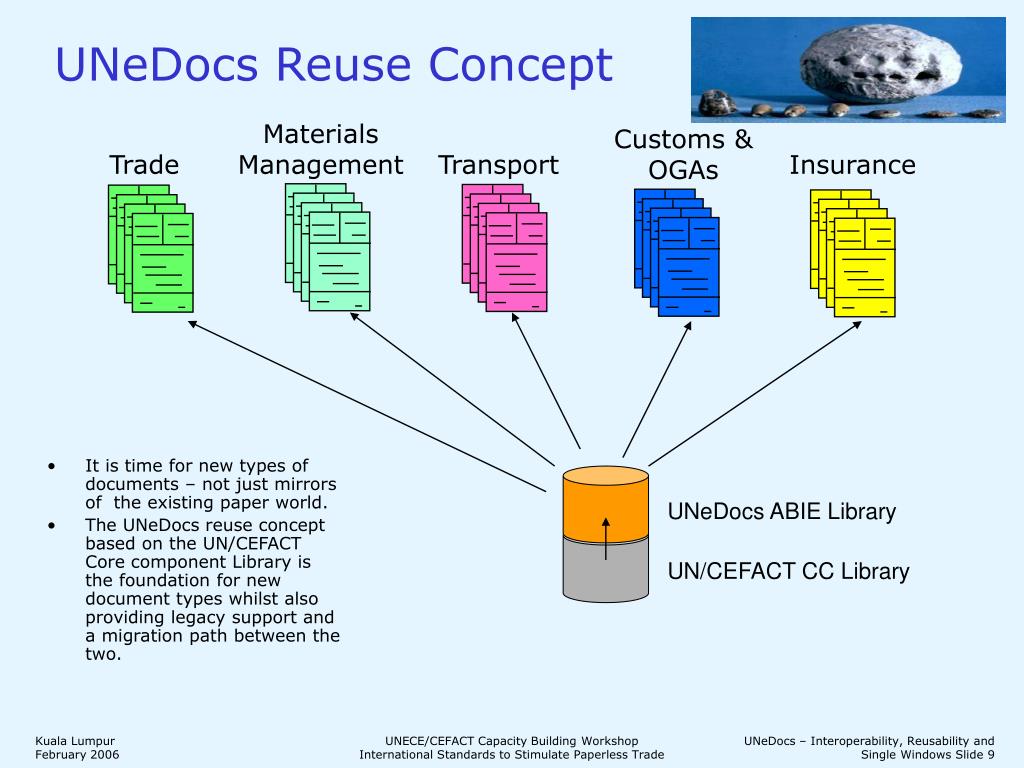 UNeDocs Reuse Concept

Trade

Materials Management

Transport

Customs & OGAs

Insurance

• It is time for new types of documents – not just mirrors of the existing paper world.
• The UNeDocs reuse concept based on the UN/CEFACT Core component Library is the foundation for new document types whilst also providing legacy support and a migration path between the two.

UNeDocs ABIE Library

UN/CEFACT CC Library

Kuala Lumpur
February 2006

UNECE/CEFACT Capacity Building Workshop
International Standards to Stimulate Paperless Trade

UNeDocs – Interoperability, Reusability and Single Windows Slide 9